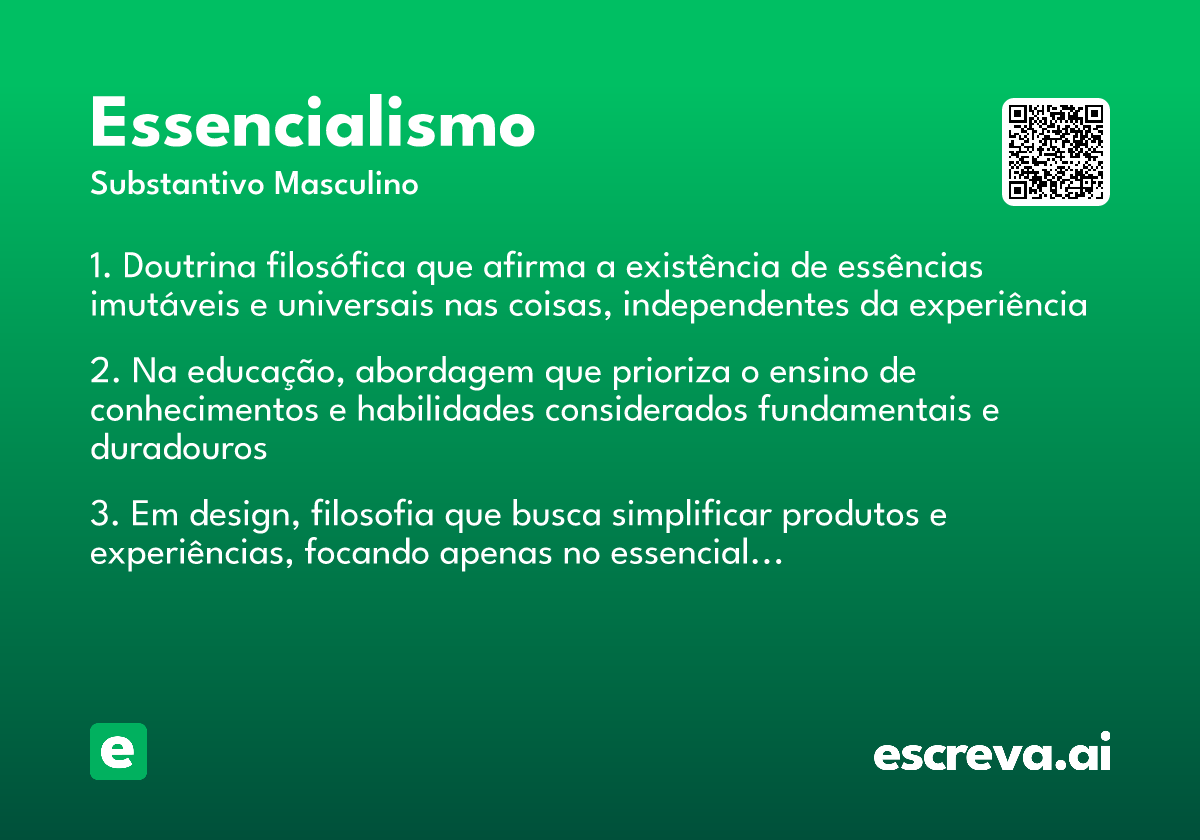 Essencialismo
Substantivo Masculino

1. Doutrina filosófica que afirma a existência de essências imutáveis e universais nas coisas, independentes da experiência

2. Na educação, abordagem que prioriza o ensino de conhecimentos e habilidades considerados fundamentais e duradouros

3. Em design, filosofia que busca simplificar produtos e experiências, focando apenas no essencial...

e

escreva.ai